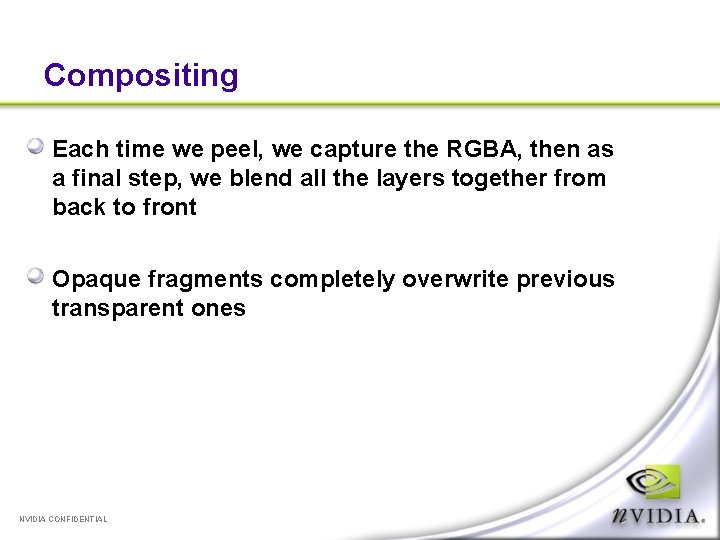 Compositing

Each time we peel, we capture the RGBA, then as a final step, we blend all the layers together from back to front

Opaque fragments completely overwrite previous transparent ones

NVIDIA CONFIDENTIAL

nVIDIA.